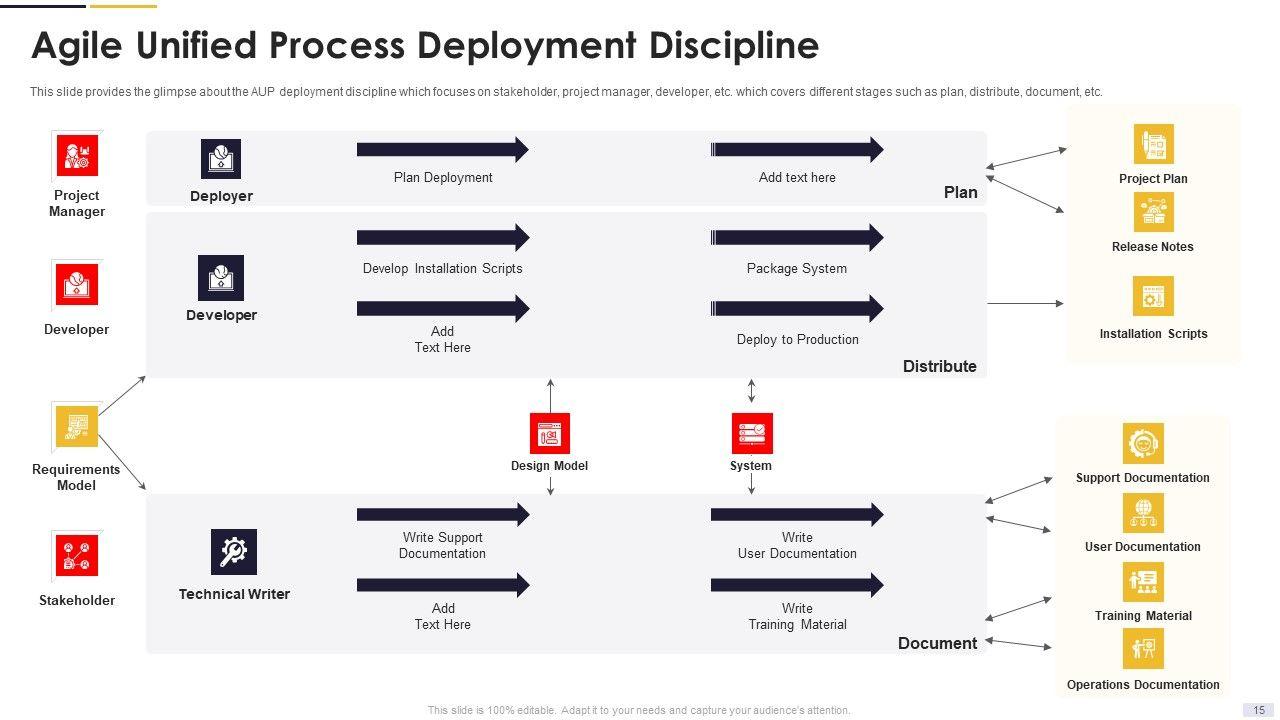 Agile Unified Process Deployment Discipline

This slide provides the glimpse about the AUP deployment discipline which focuses on stakeholder, project manager, developer, etc. which covers different stages such as plan, distribute, document, etc.

Project Manager

Developer

Requirements Model

Stakeholder

Deployer

Plan Deployment

Add text here

Plan

Developer

Develop Installation Scripts

Package System

Add Text Here

Deploy to Production

Distribute

Design Model

System

Technical Writer

Write Support Documentation

Write User Documentation

Add Text Here

Write Training Material

Document

Project Plan

Release Notes

Installation Scripts

Support Documentation

User Documentation

Training Material

Operations Documentation

This slide is 100% editable. Adapt it to your needs and capture your audience's attention.

15